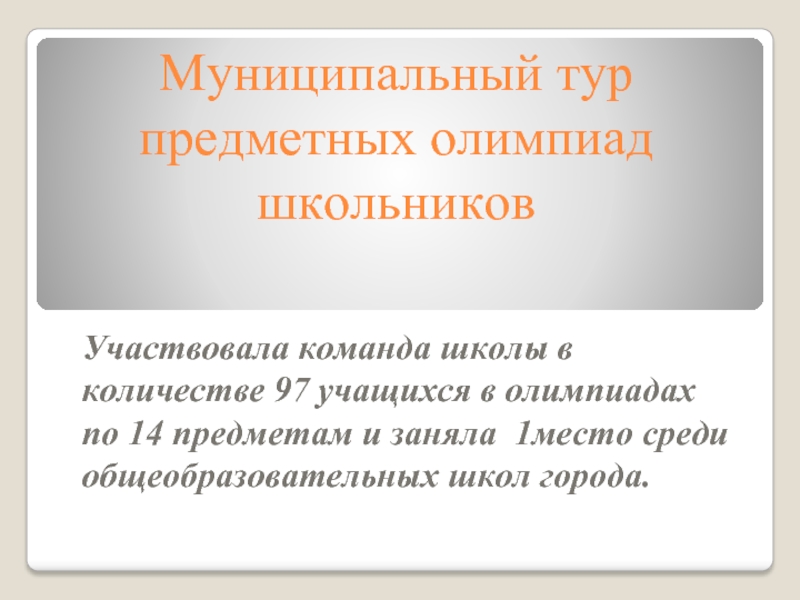 Муниципальный тур предметных олимпиад школьников

Участвовала команда школы в количестве 97 учащихся в олимпиадах по 14 предметам и заняла 1место среди общеобразовательных школ города.